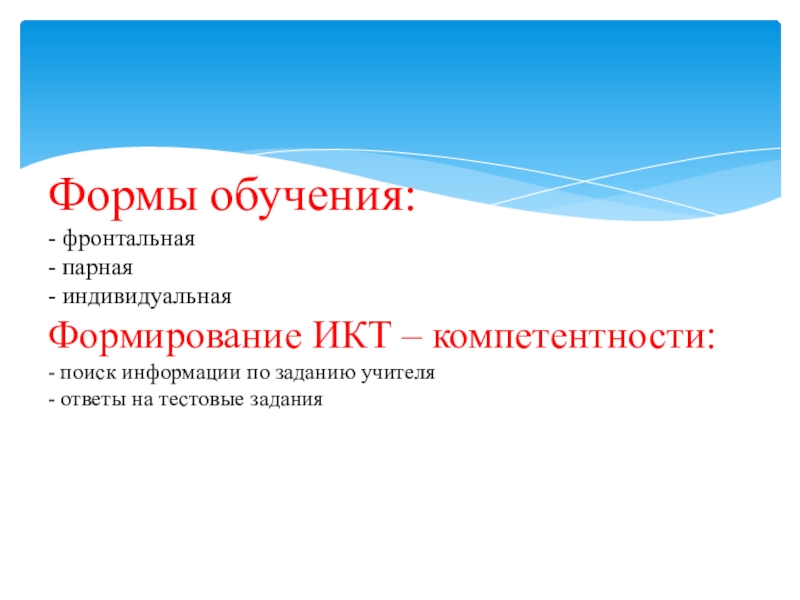 Формы обучения:

- фронтальная
- парная
- индивидуальная

Формирование ИКТ – компетентности:

- поиск информации по заданию учителя
- ответы на тестовые задания